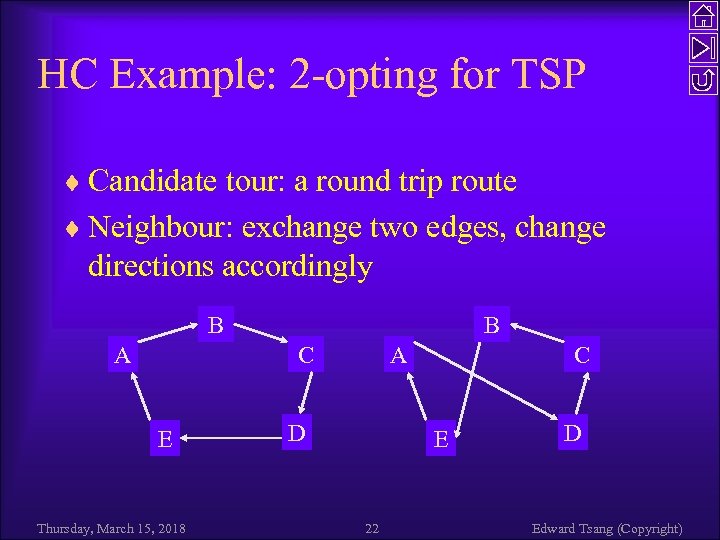 HC Example: 2-opting for TSP

♦ Candidate tour: a round trip route

♦ Neighbour: exchange two edges, change directions accordingly

B
A
C
E
D

B
A
C
E
D

Thursday, March 15, 2018

22

Edward Tsang (Copyright)